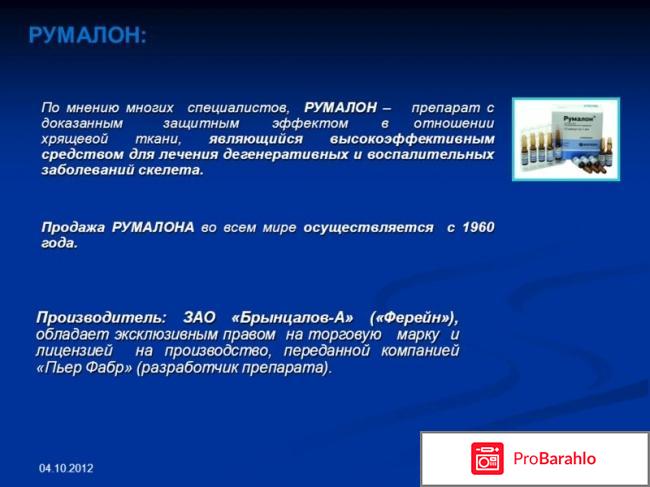 РУМАЛОН:

По мнению многих специалистов, РУМАЛОН – препарат с доказанным защитным эффектом в отношении хрящевой ткани, являющийся высокоэффективным средством для лечения дегенеративных и воспалительных заболеваний скелета.

Румалон

Продажа РУМАЛОНА во всем мире осуществляется с 1960 года.

Производитель: ЗАО «Брынцалов-А» («Ферейн»), обладает эксклюзивным правом на торговую марку и лицензией на производство, переданной компанией «Пьер Фабр» (разработчик препарата).

04.10.2012

ProBarahlo